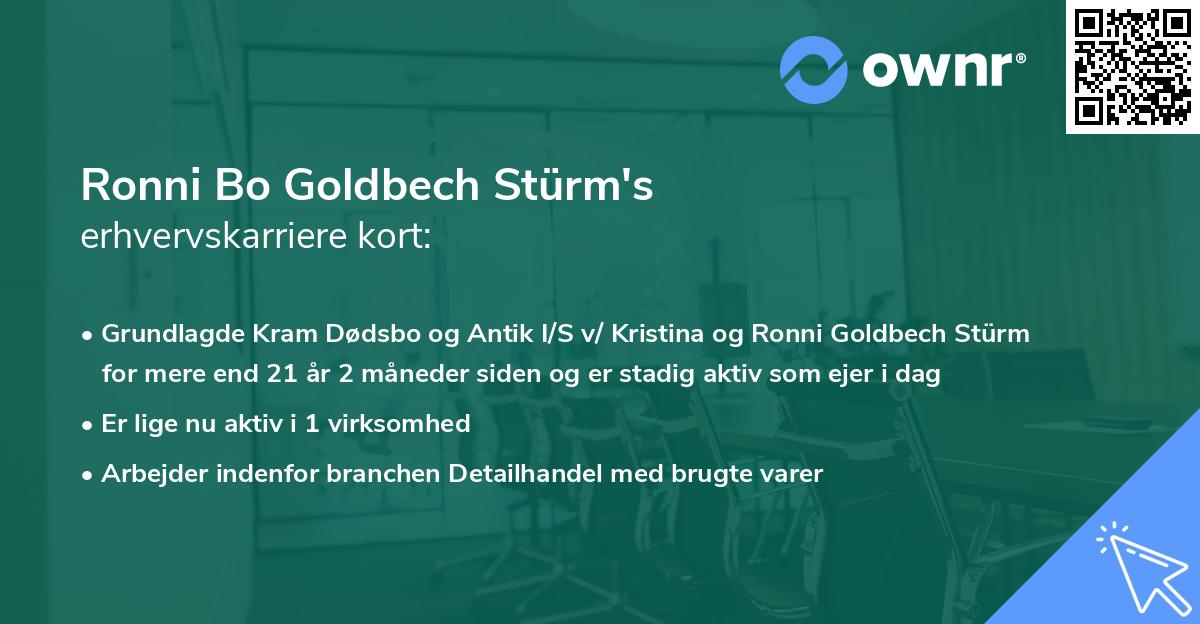 ownr®

Ronni Bo Goldbech Stürm's
erhvervskarriere kort:

• Grundlagde Kram Dødsbo og Antik I/S v/ Kristina og Ronni Goldbech Stürm for mere end 21 år 2 måneder siden og er stadig aktiv som ejer i dag
• Er lige nu aktiv i 1 virksomhed
• Arbejder indenfor branchen Detailhandel med brugte varer